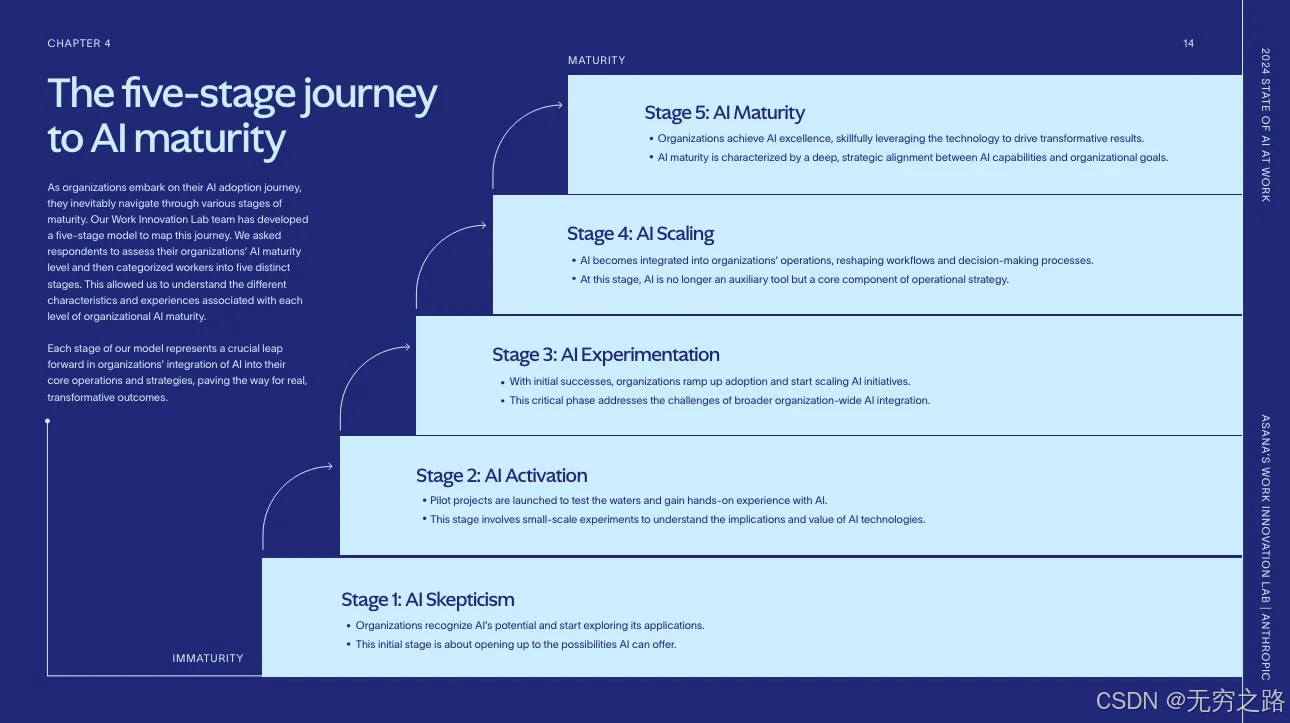 CHAPTER 4

14

The five-stage journey to AI maturity

As organizations embark on their AI adoption journey, they inevitably navigate through various stages of maturity. Our Work Innovation Lab team has developed a five-stage model to map this journey. We asked respondents to assess their organizations' AI maturity level and then categorized workers into five distinct stages. This allowed us to understand the different characteristics and experiences associated with each level of organizational AI maturity.

Each stage of our model represents a crucial leap forward in organizations' integration of AI into their core operations and strategies, paving the way for real, transformative outcomes.

MATURITY

Stage 5: AI Maturity
• Organizations achieve AI excellence, skillfully leveraging the technology to drive transformative results.
• AI maturity is characterized by a deep, strategic alignment between AI capabilities and organizational goals.

Stage 4: AI Scaling
• AI becomes integrated into organizations' operations, reshaping workflows and decision-making processes.
• At this stage, AI is no longer an auxiliary tool but a core component of operational strategy.

Stage 3: AI Experimentation
• With initial successes, organizations ramp up adoption and start scaling AI initiatives.
• This critical phase addresses the challenges of broader organization-wide AI integration.

Stage 2: AI Activation
• Pilot projects are launched to test the waters and gain hands-on experience with AI.
• This stage involves small-scale experiments to understand the implications and value of AI technologies.

Stage 1: AI Skepticism
• Organizations recognize AI's potential and start exploring its applications.
• This initial stage is about opening up to the possibilities AI can offer.

IMMATURITY

2024 STATE OF AI AT WORK

ASANA'S WORK INNOVATION LAB | ANTHROPIC

CSDN @无穷之路